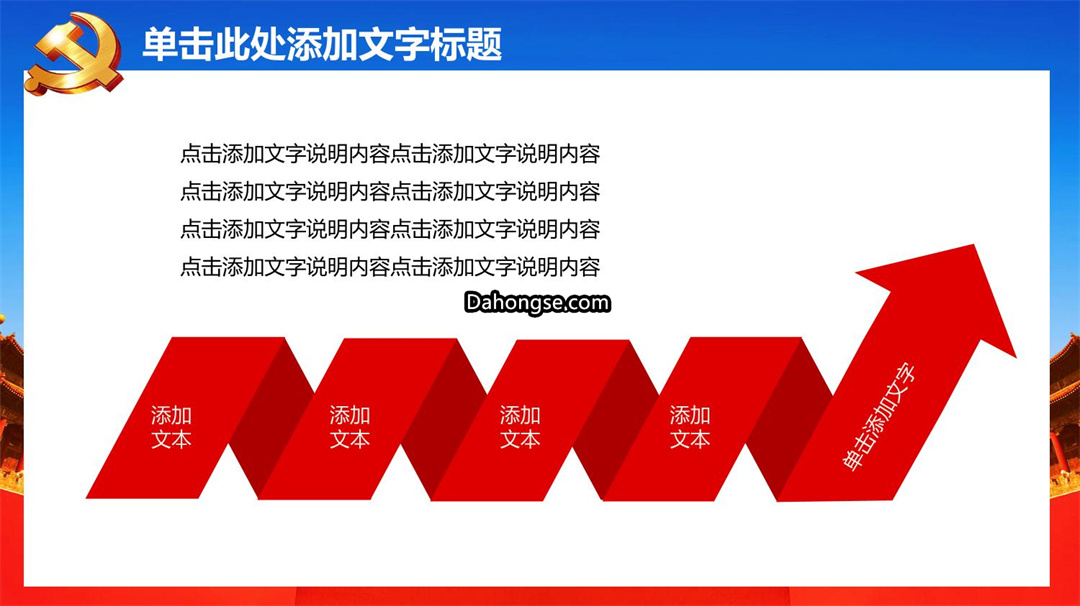 单击此处添加文字标题

点击添加文字说明内容点击添加文字说明内容
点击添加文字说明内容点击添加文字说明内容
点击添加文字说明内容点击添加文字说明内容
点击添加文字说明内容点击添加文字说明内容

Dahongse.com

添加文本

添加文本

添加文本

添加文本

单击添加文字